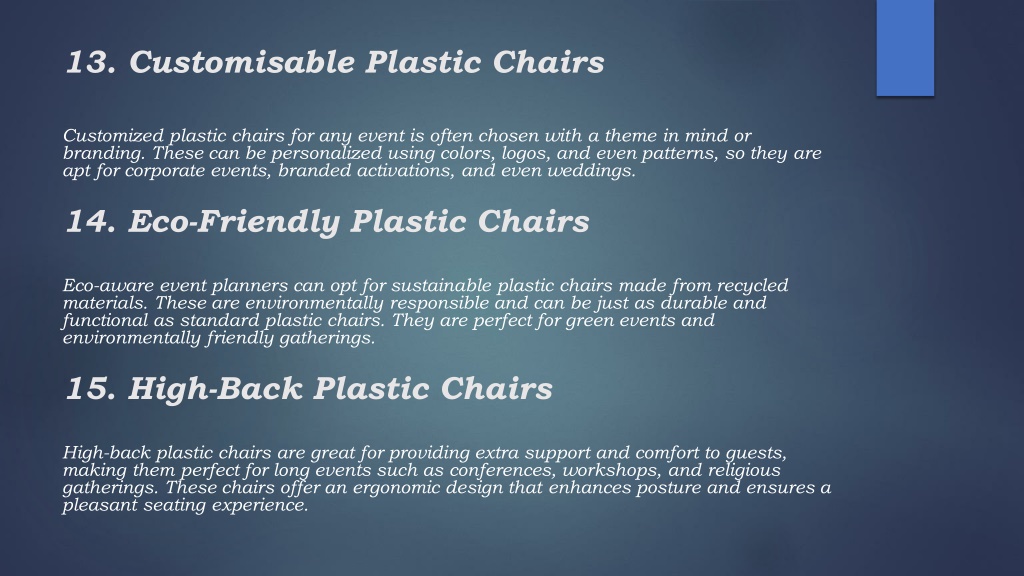 13. Customisable Plastic Chairs

Customized plastic chairs for any event is often chosen with a theme in mind or branding. These can be personalized using colors, logos, and even patterns, so they are apt for corporate events, branded activations, and even weddings.

14. Eco-Friendly Plastic Chairs

Eco-aware event planners can opt for sustainable plastic chairs made from recycled materials. These are environmentally responsible and can be just as durable and functional as standard plastic chairs. They are perfect for green events and environmentally friendly gatherings.

15. High-Back Plastic Chairs

High-back plastic chairs are great for providing extra support and comfort to guests, making them perfect for long events such as conferences, workshops, and religious gatherings. These chairs offer an ergonomic design that enhances posture and ensures a pleasant seating experience.